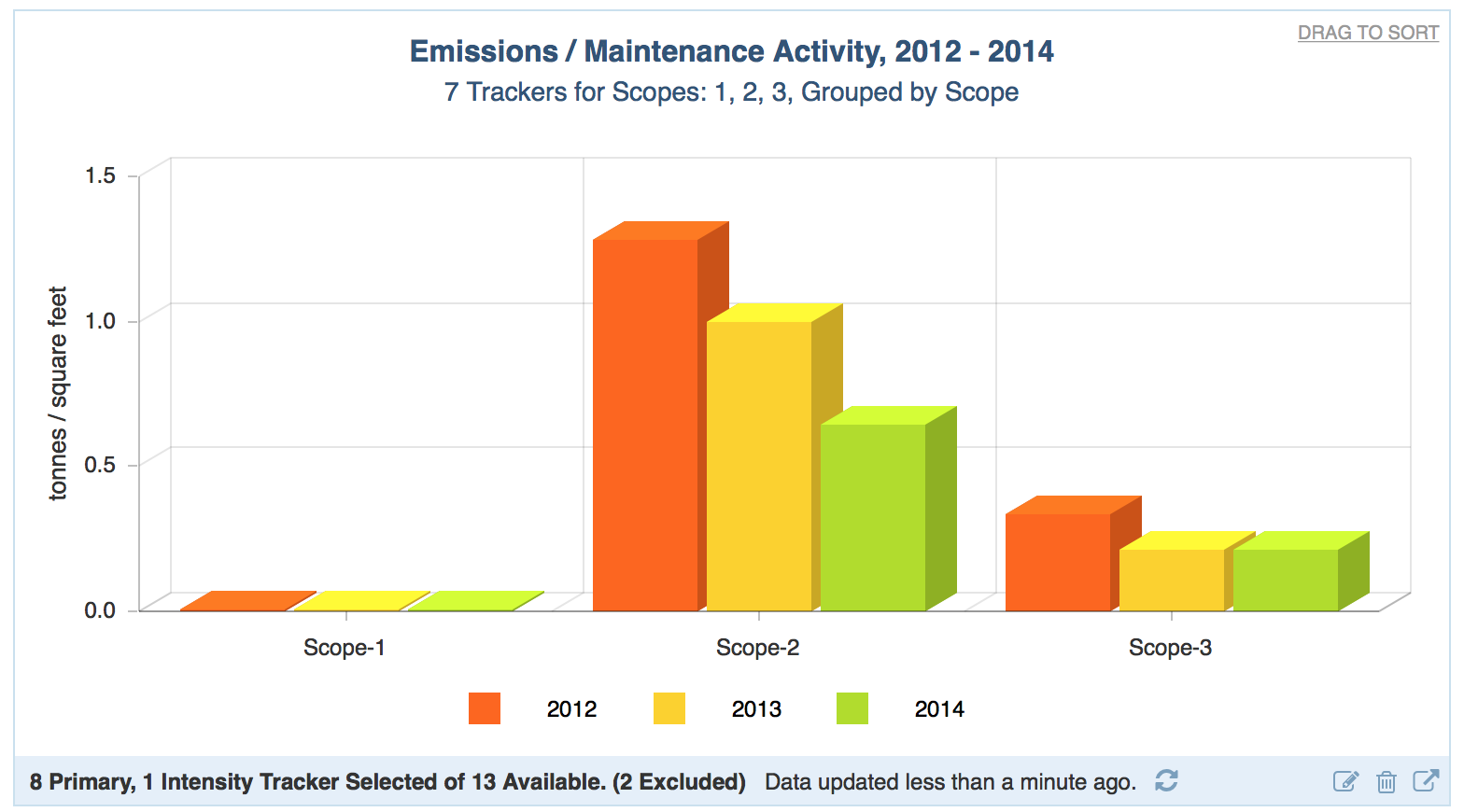 DRAG TO SORT

Emissions / Maintenance Activity, 2012 - 2014
7 Trackers for Scopes: 1, 2, 3, Grouped by Scope

tonnes / square feet

1.5
1.0
0.5
0.0

Scope-1
Scope-2
Scope-3

2012
2013
2014

8 Primary, 1 Intensity Tracker Selected of 13 Available. (2 Excluded) Data updated less than a minute ago.